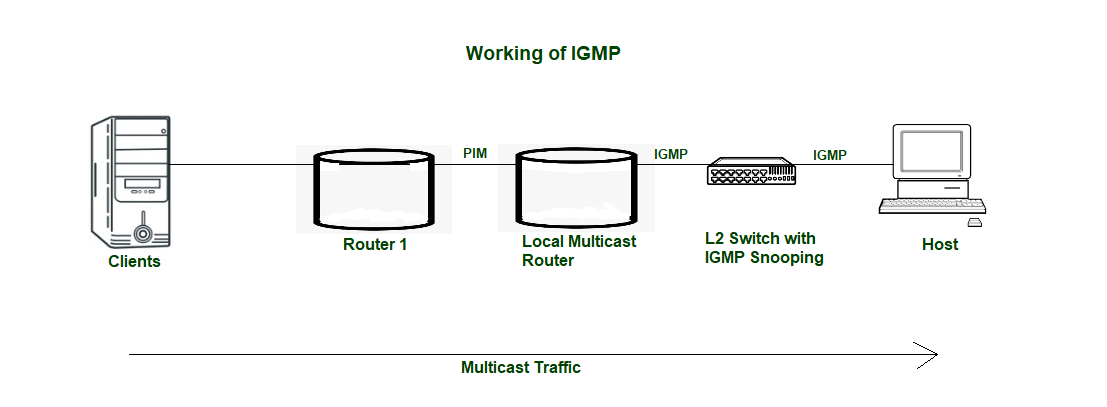 Working of IGMP

PIM

IGMP

IGMP

Clients

Router 1

Local Multicast Router

L2 Switch with IGMP Snooping

Host

Multicast Traffic